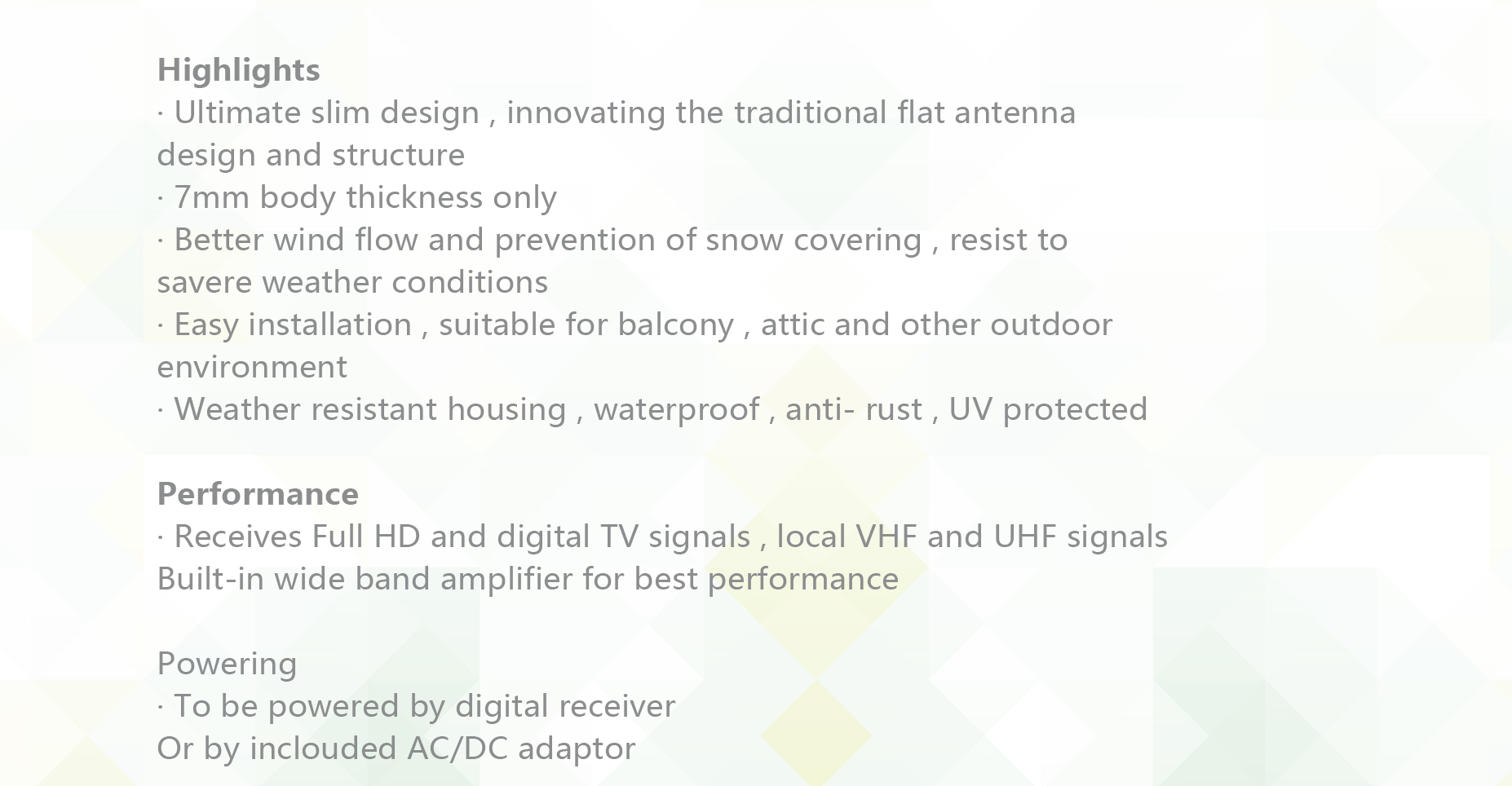 Highlights
· Ultimate slim design , innovating the traditional flat antenna design and structure
· 7mm body thickness only
· Better wind flow and prevention of snow covering , resist to savere weather conditions
· Easy installation , suitable for balcony , attic and other outdoor environment
· Weather resistant housing , waterproof , anti- rust , UV protected

Performance
· Receives Full HD and digital TV signals , local VHF and UHF signals
Built-in wide band amplifier for best performance

Powering
· To be powered by digital receiver
Or by inclouded AC/DC adaptor